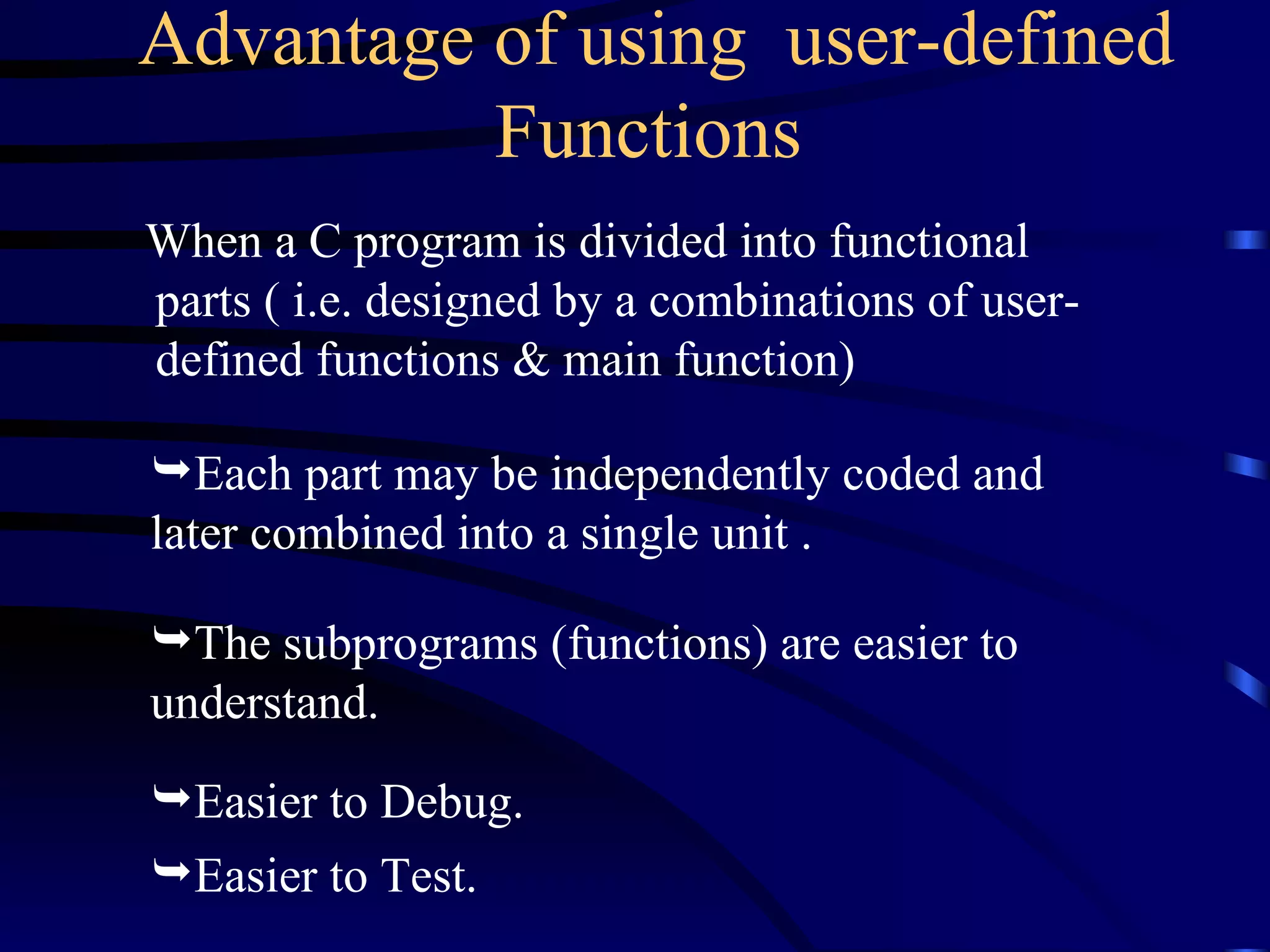 Advantage of using user-defined Functions

When a C program is divided into functional parts ( i.e. designed by a combinations of user-defined functions & main function)

↪Each part may be independently coded and later combined into a single unit .

↪The subprograms (functions) are easier to understand.

↪Easier to Debug.

↪Easier to Test.